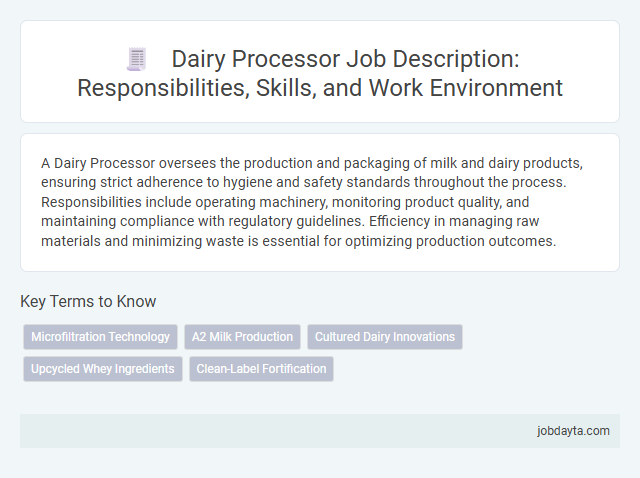 Dairy Processor Job Description: Responsibilities, Skills, and Work Environment

A Dairy Processor oversees the production and packaging of milk and dairy products, ensuring strict adherence to hygiene and safety standards throughout the process. Responsibilities include operating machinery, monitoring product quality, and maintaining compliance with regulatory guidelines. Efficiency in managing raw materials and minimizing waste is essential for optimizing production outcomes.

Key Terms to Know

Microfiltration Technology
A2 Milk Production
Cultured Dairy Innovations
Upcycled Whey Ingredients
Clean-Label Fortification

jobdayta.com